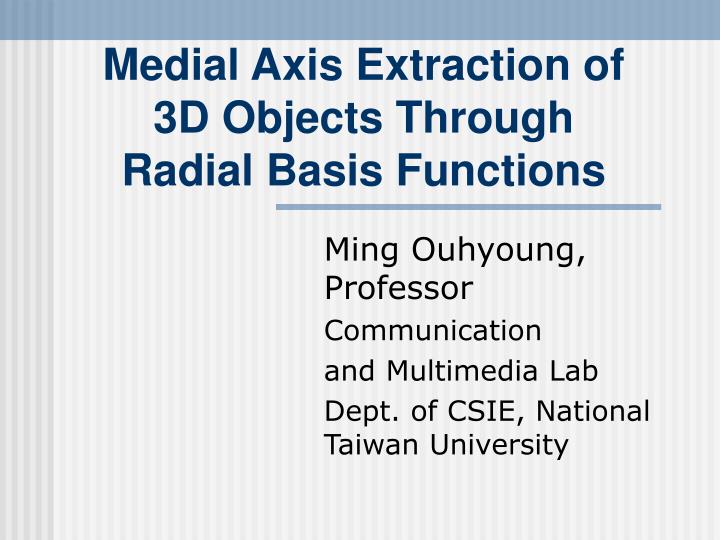 Medial Axis Extraction of 3D Objects Through Radial Basis Functions

Ming Ouhyoung, Professor

Communication

and Multimedia Lab

Dept. of CSIE, National Taiwan University